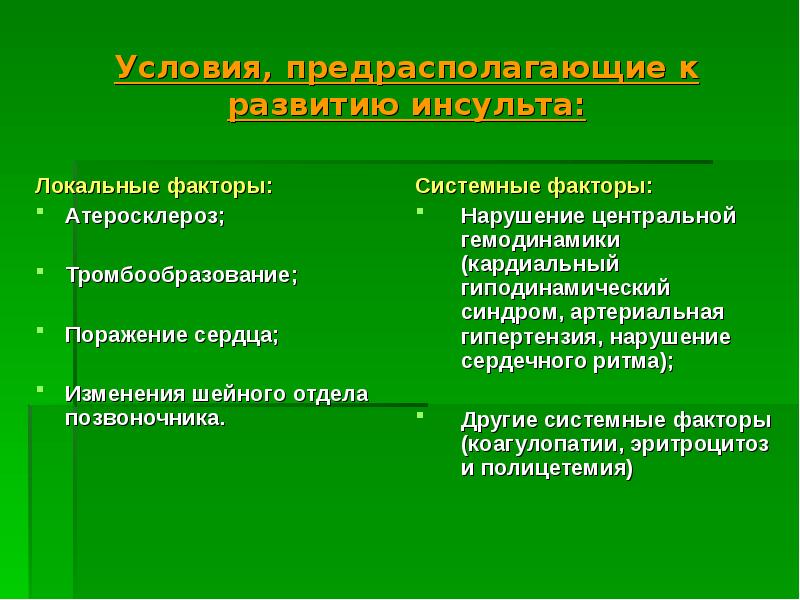 Условия, предрасполагающие к развитию инсульта:

Локальные факторы:

- Атеросклероз;
- Тромбообразование;
- Поражение сердца;
- Изменения шейного отдела позвоночника.

Системные факторы:

- Нарушение центральной гемодинамики (кардиальный гиподинамический синдром, артериальная гипертензия, нарушение сердечного ритма);
- Другие системные факторы (коагулопатии, эритроцитоз и полицетемия)